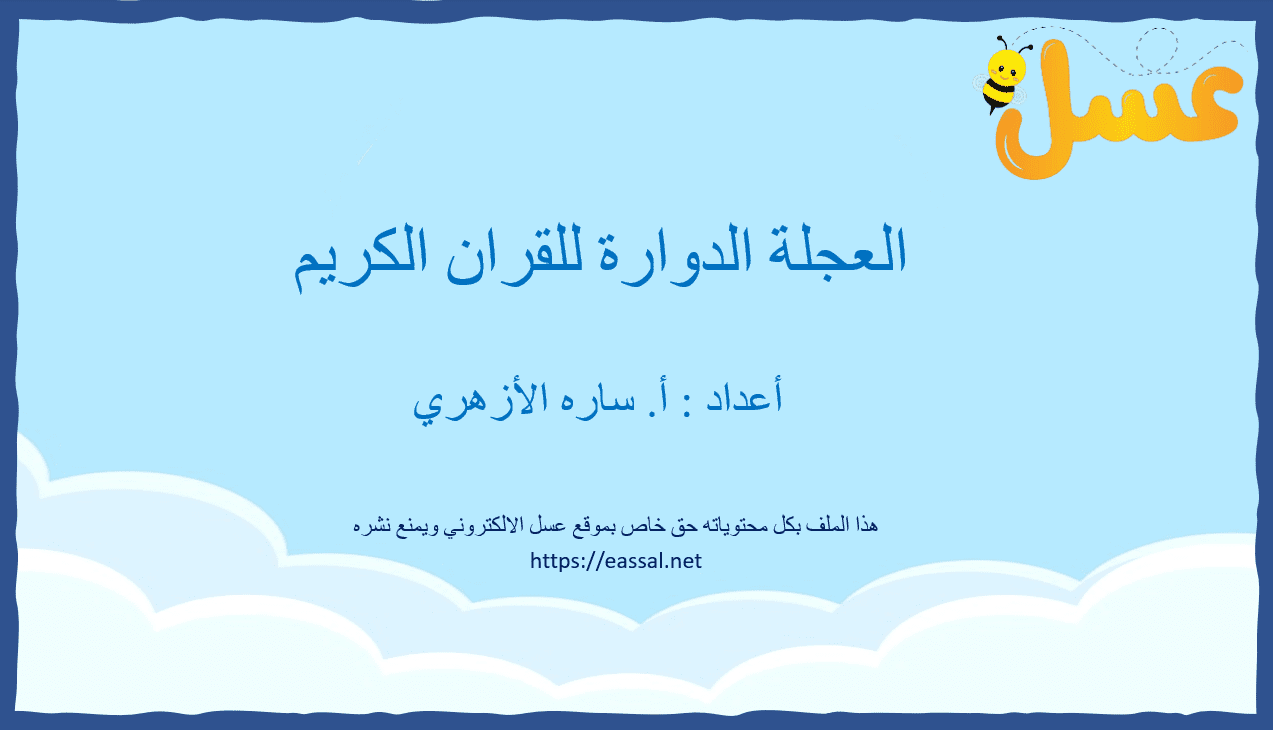 عسل

العجلة الدوارة للقران الكريم

أعداد : أ. ساره الأزهري

هذا الملف بكل محتوياته حق خاص بموقع عسل الالكتروني ويمنع نشره
https://eassal.net